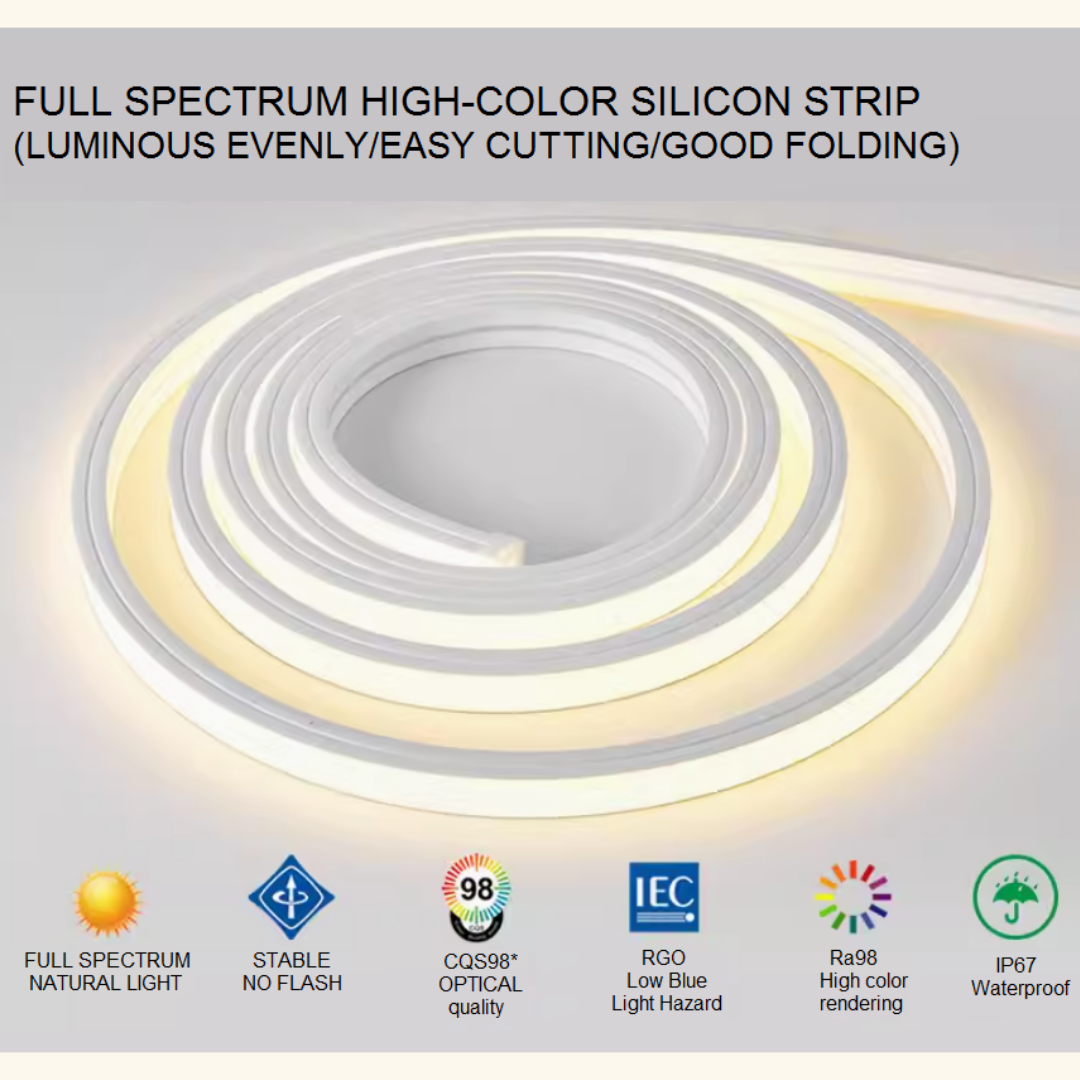 FULL SPECTRUM HIGH-COLOR SILICON STRIP
(LUMINOUS EVENLY/EASY CUTTING/GOOD FOLDING)

FULL SPECTRUM
NATURAL LIGHT

STABLE
NO FLASH

98

CQS98*
OPTICAL
quality

IEC

RGO
Low Blue
Light Hazard

Ra98
High color
rendering

IP67
Waterproof